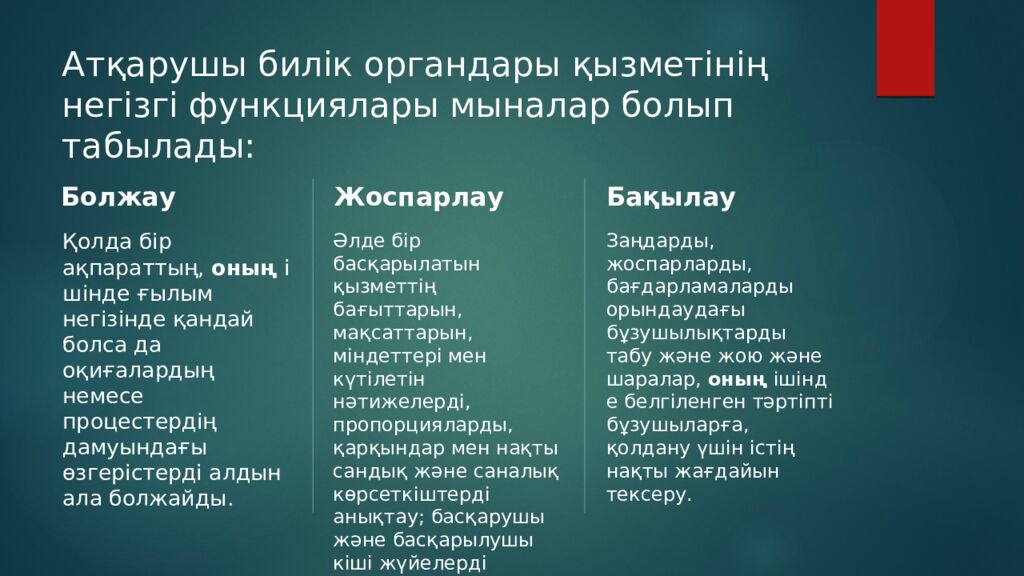 Атқарушы билік органдары қызметінің негізгі функциялары мыналар болып табылады:

Болжау

Қолда бір ақпараттың, оның і шінде ғылым негізінде қандай болса да оқиғалардың немесе процестердің дамуындағы өзгерістерді алдын ала болжайды.

Жоспарлау

Әлде бір басқарылатын қызметтің бағыттарын, мақсаттарын, міндеттері мен күтілетін нәтижелерді, пропорцияларды, қарқындар мен нақты сандық және саналық көрсеткіштерді анықтау; басқарушы және басқарылушы кіші жүйелерді

Бақылау

Заңдарды, жоспарларды, бағдарламаларды орындаудағы бұзушылықтарды табу және жою және шаралар, оның ішінд е белгіленген тәртіпті бұзушыларға, қолдану үшін істің нақты жағдайын тексеру.